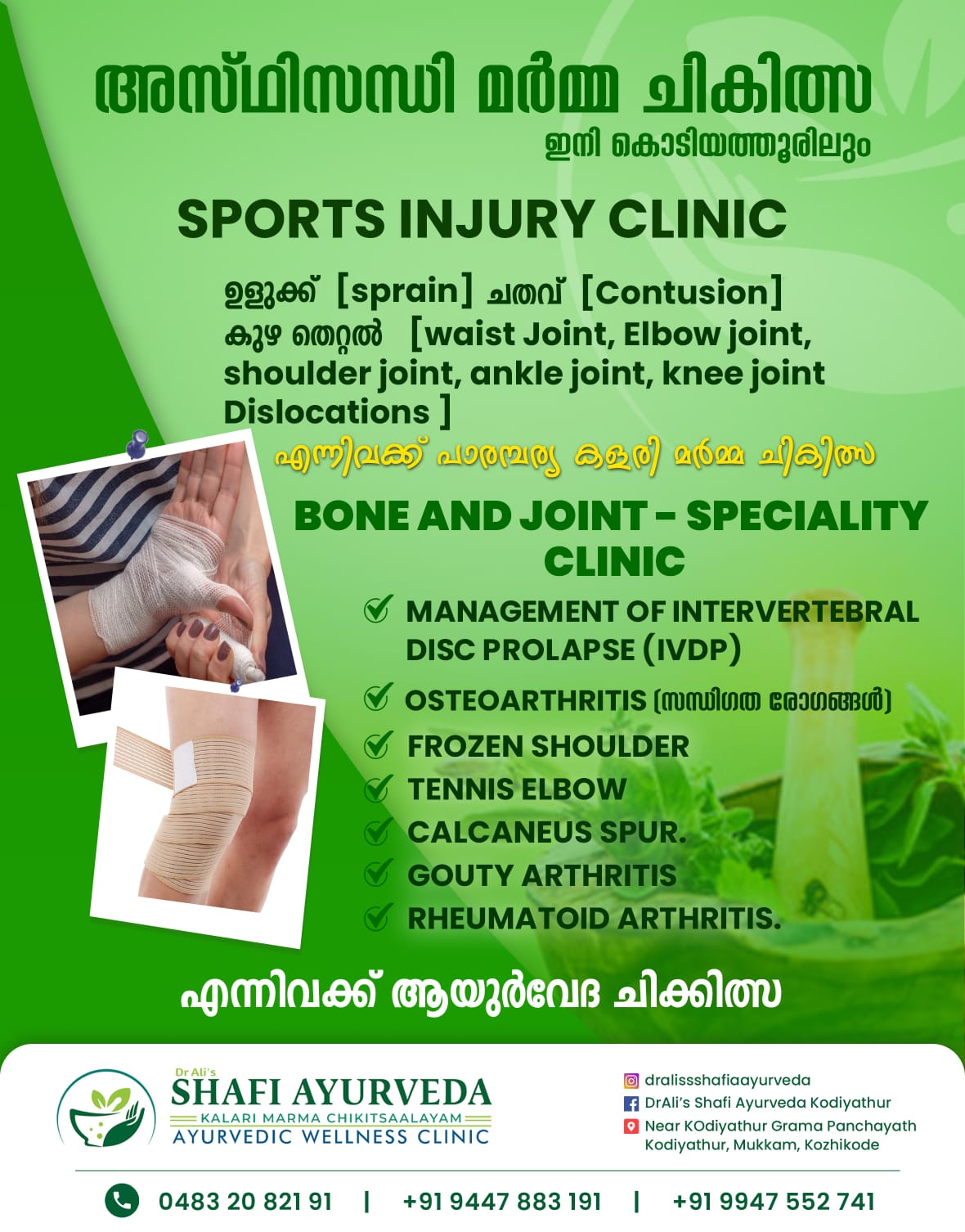 അസ്ഥിസന്ധി മർമ്മ ചികിത്സ
ഇനി കൊടിയത്തൂരിലും

SPORTS INJURY CLINIC

ഉളുക്ക് [sprain] ചതവ് [Contusion] കുഴ തെറ്റൽ [waist Joint, Elbow joint, shoulder joint, ankle joint, knee joint Dislocations ]

എന്നിവക്ക് പാരമ്പര്യ കളരി മർമ്മ ചികിത്സ

BONE AND JOINT - SPECIALITY CLINIC

MANAGEMENT OF INTERVERTEBRAL DISC PROLAPSE (IVDP)
OSTEOARTHRITIS (സന്ധിഗത രോഗങ്ങൾ)
FROZEN SHOULDER
TENNIS ELBOW
CALCANEUS SPUR.
GOUTY ARTHRITIS
RHEUMATOID ARTHRITIS.

എന്നിവക്ക് ആയുർവേദ ചികിത്സ

Dr Ali's
SHAFI AYURVEDA
KALARI MARMA CHIKITSAALAYAM
AYURVEDIC WELLNESS CLINIC

dralissshafiaayurveda
DrAli's Shafi Ayurveda Kodiyathur
Near KOdiyathur Grama Panchayath Kodiyathur, Mukkam, Kozhikode

0483 20 821 91 | +91 9447 883 191 | +91 9947 552 741